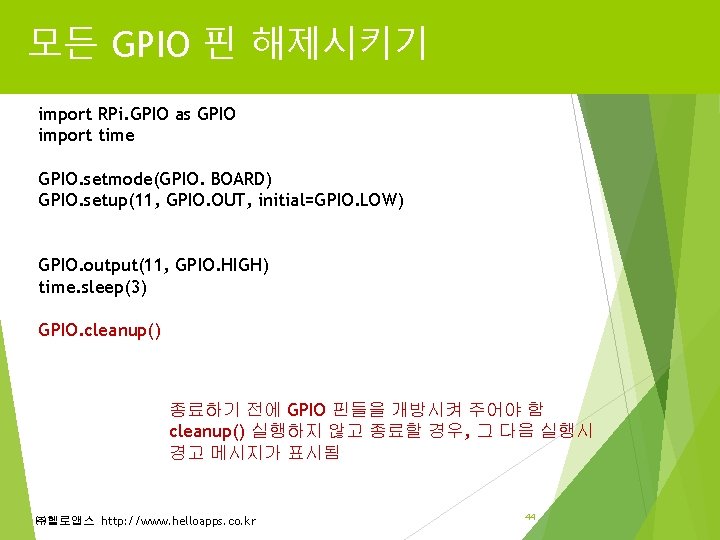 모든 GPIO 핀 해제시키기

import RPi.GPIO as GPIO
import time

GPIO.setmode(GPIO. BOARD)
GPIO.setup(11, GPIO.OUT, initial=GPIO.LOW)

GPIO.output(11, GPIO.HIGH)
time.sleep(3)

GPIO.cleanup()

종료하기 전에 GPIO 핀들을 개방시켜 주어야 함
cleanup() 실행하지 않고 종료할 경우, 그 다음 실행시 경고 메시지가 표시됨

㈜헬로앱스 http://www.helloapps.co.kr

44